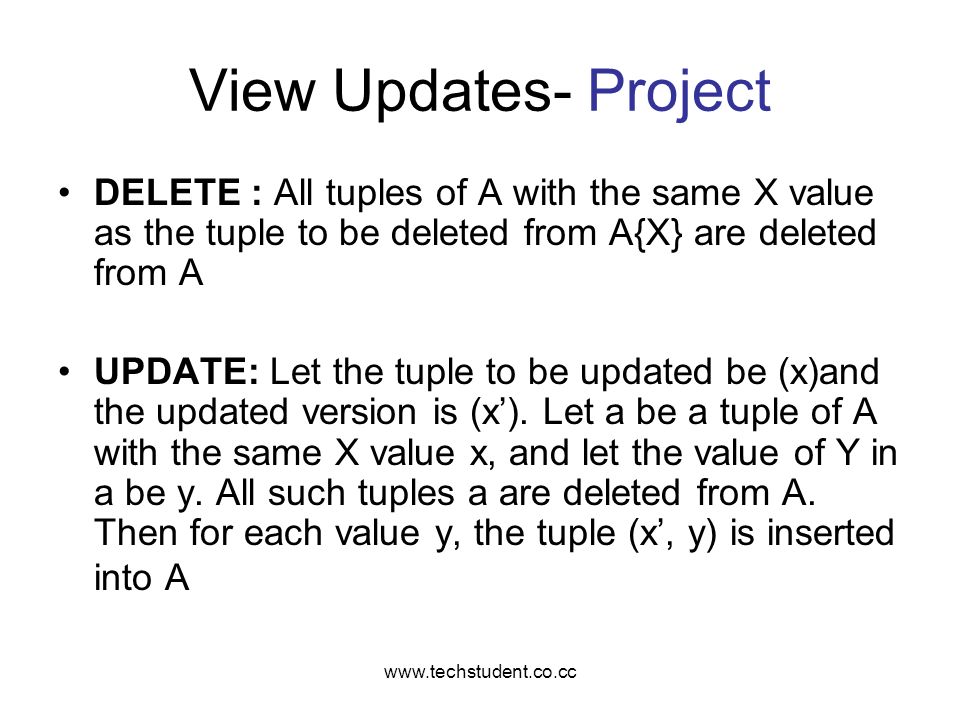 View Updates- Project

• DELETE : All tuples of A with the same X value as the tuple to be deleted from A{X} are deleted from A

• UPDATE: Let the tuple to be updated be (x)and the updated version is (x’). Let a be a tuple of A with the same X value x, and let the value of Y in a be y. All such tuples a are deleted from A. Then for each value y, the tuple (x’, y) is inserted into A

www.techstudent.co.cc